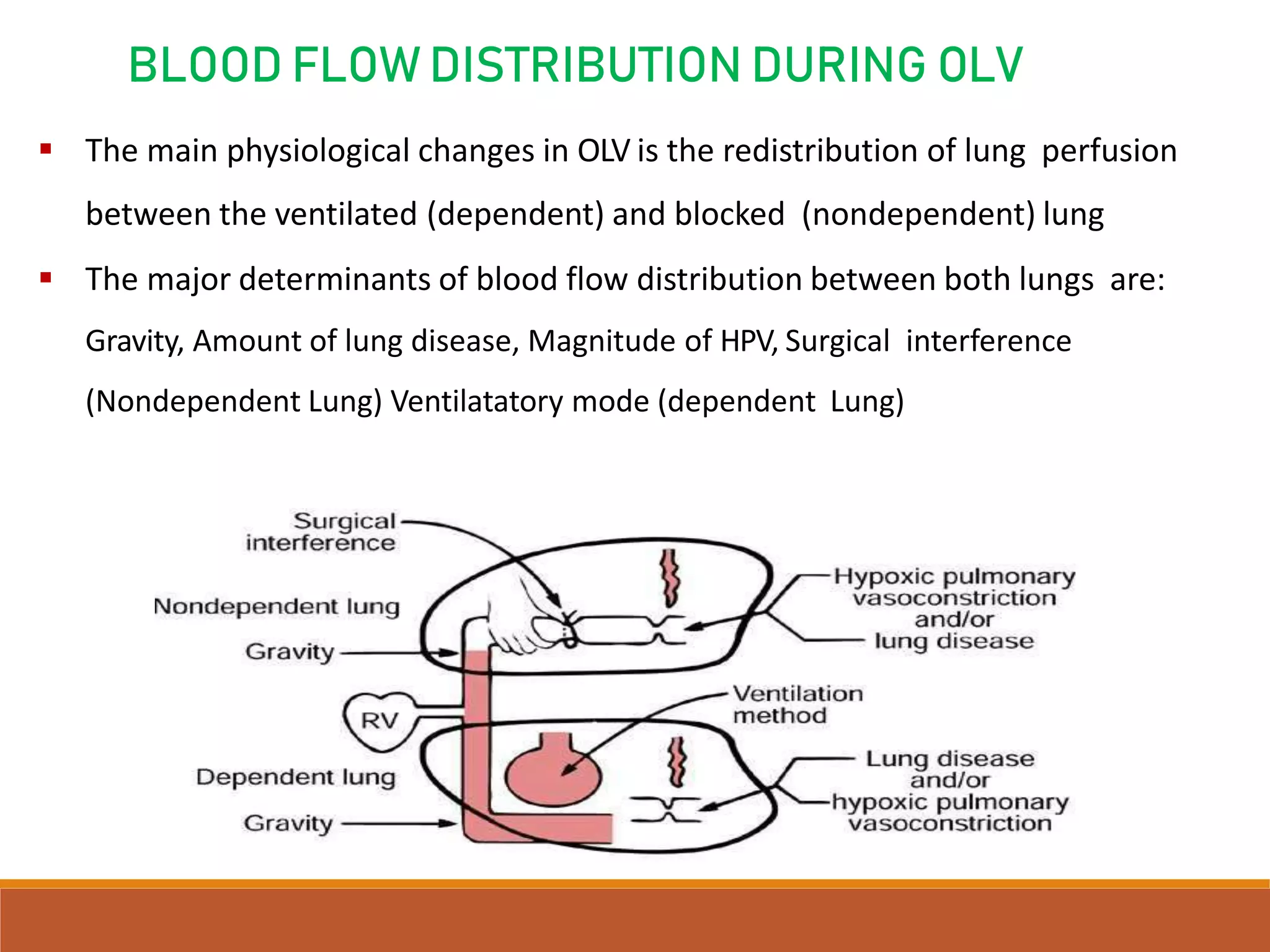 BLOOD FLOW DISTRIBUTION DURING OLV

▪ The main physiological changes in OLV is the redistribution of lung perfusion between the ventilated (dependent) and blocked (nondependent) lung

▪ The major determinants of blood flow distribution between both lungs are: Gravity, Amount of lung disease, Magnitude of HPV, Surgical interference (Nondependent Lung) Ventilatatory mode (dependent Lung)

Surgical interference

Nondependent lung

Gravity

RV

Dependent lung

Gravity

Hypoxic pulmonary vasoconstriction and/or lung disease

Ventilation method

Lung disease and/or hypoxic pulmonary vasoconstriction